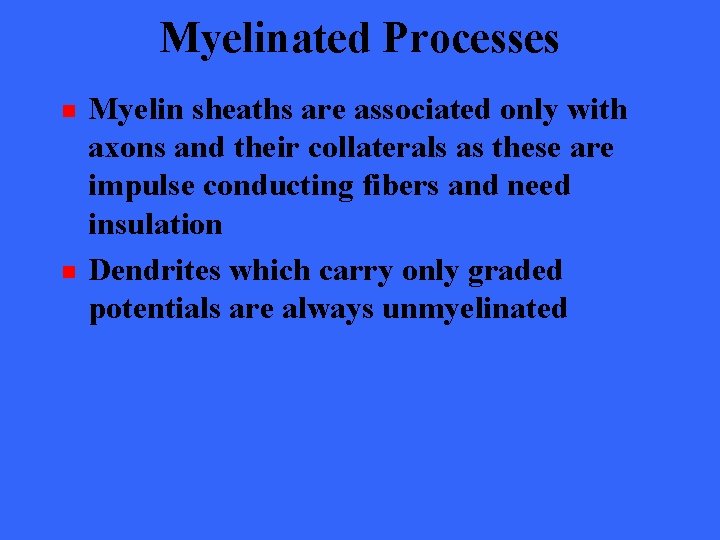 Myelinated Processes

- Myelin sheaths are associated only with axons and their collaterals as these are impulse conducting fibers and need insulation
- Dendrites which carry only graded potentials are always unmyelinated